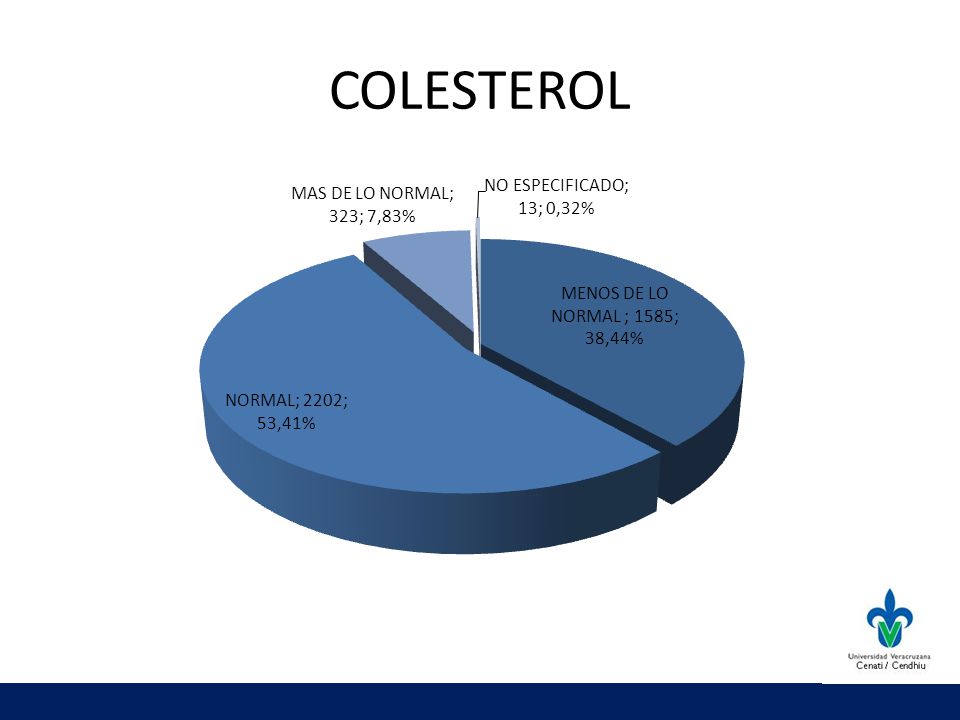 COLESTEROL

MAS DE LO NORMAL; 323; 7,83%

NO ESPECIFICADO; 13; 0,32%

MENOS DE LO NORMAL ; 1585; 38,44%

NORMAL; 2202; 53,41%

Universidad Veracruzana
Cenati / Cendhiu